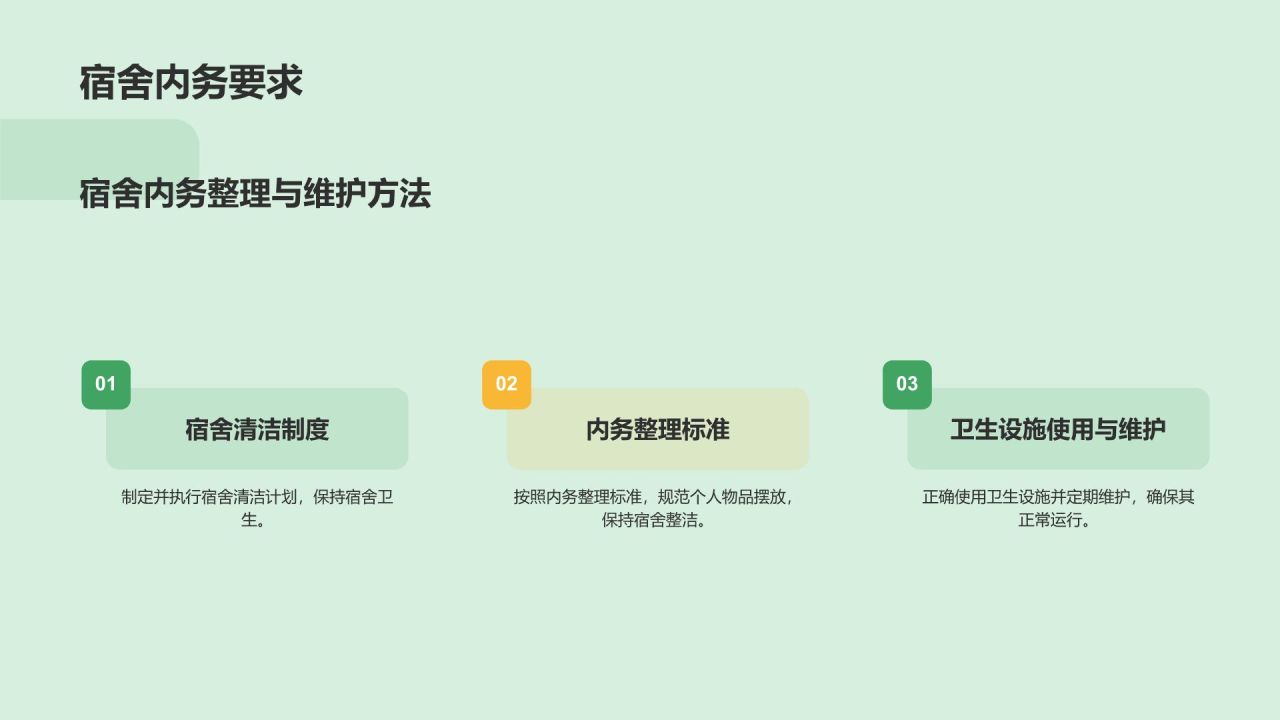 宿舍内务要求

宿舍内务整理与维护方法

01

宿舍清洁制度

制定并执行宿舍清洁计划，保持宿舍卫生。

02

内务整理标准

按照内务整理标准，规范个人物品摆放，保持宿舍整洁。

03

卫生设施使用与维护

正确使用卫生设施并定期维护，确保其正常运行。